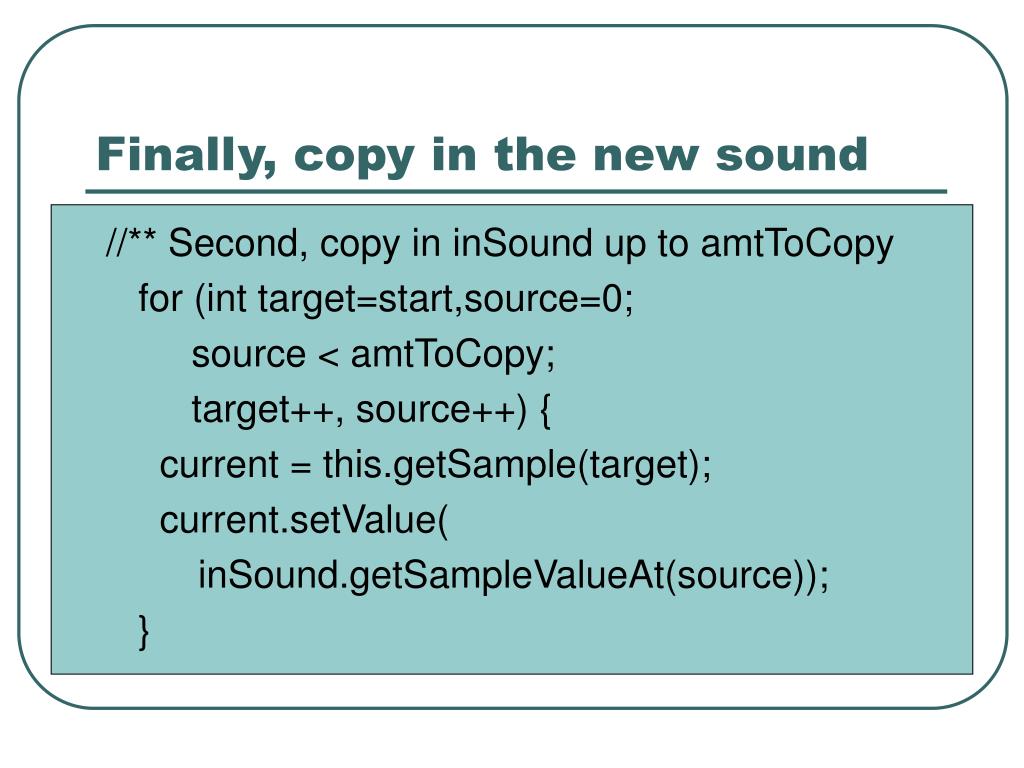 Finally, copy in the new sound

//** Second, copy in inSound up to amtToCopy
for (int target=start,source=0;
source < amtToCopy;
target++, source++) {
current = this.getSample(target);
current.setValue(
inSound.getSampleValueAt(source));
}